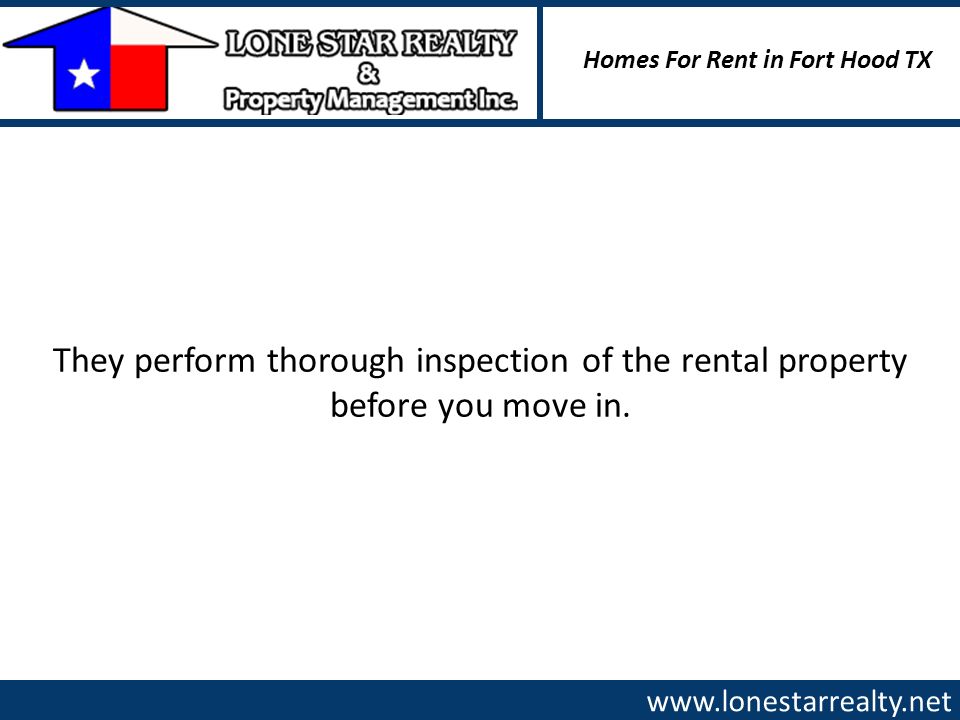 LONE STAR REALTY
&
Property Management Inc.

Homes For Rent in Fort Hood TX

They perform thorough inspection of the rental property before you move in.

www.lonestarrealty.net